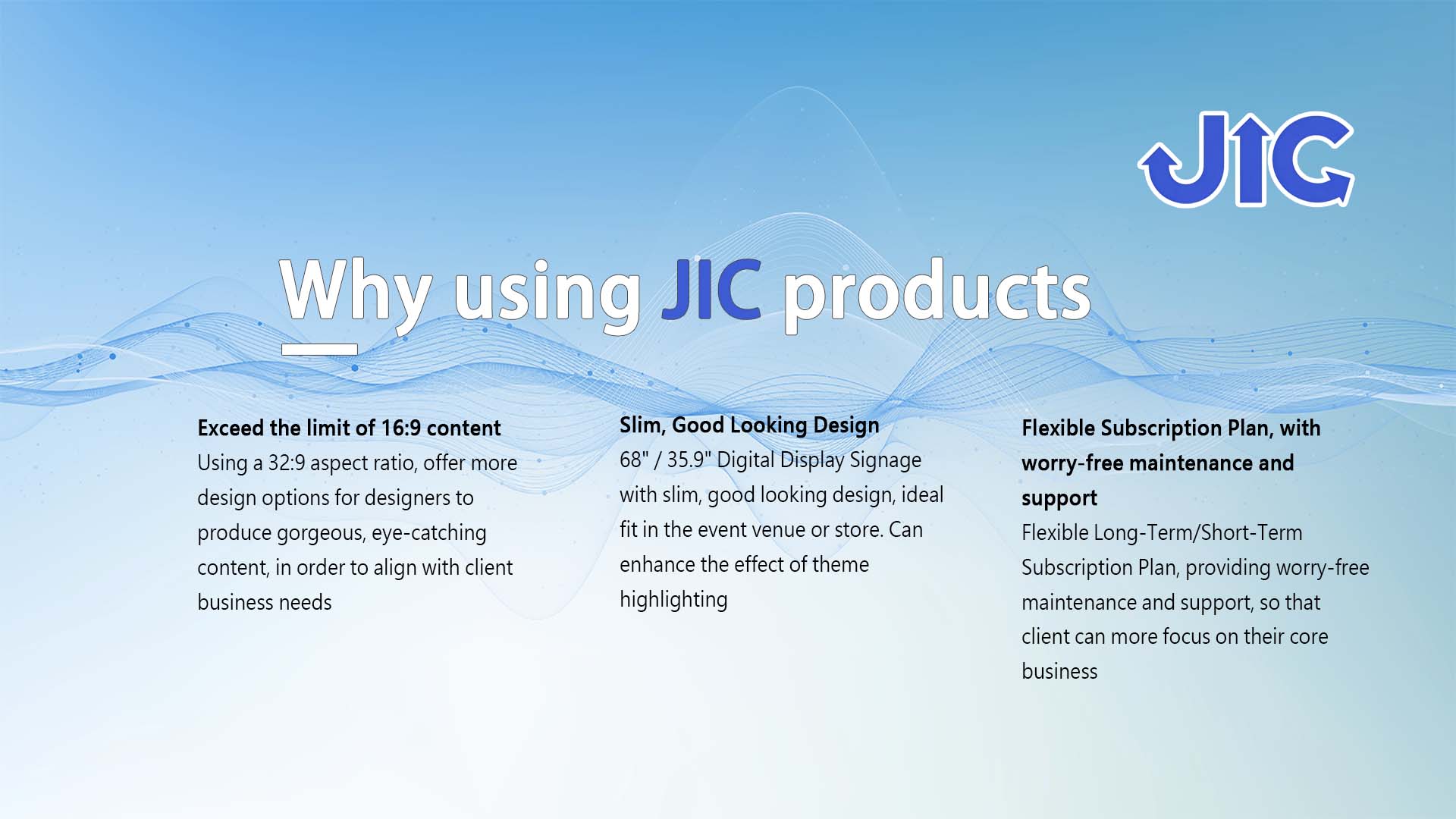 JIC

Why using JIC products

Exceed the limit of 16:9 content
Using a 32:9 aspect ratio, offer more design options for designers to produce gorgeous, eye-catching content, in order to align with client business needs

Slim, Good Looking Design
68" / 35.9" Digital Display Signage with slim, good looking design, ideal fit in the event venue or store. Can enhance the effect of theme highlighting

Flexible Subscription Plan, with worry-free maintenance and support
Flexible Long-Term/Short-Term Subscription Plan, providing worry-free maintenance and support, so that client can more focus on their core business